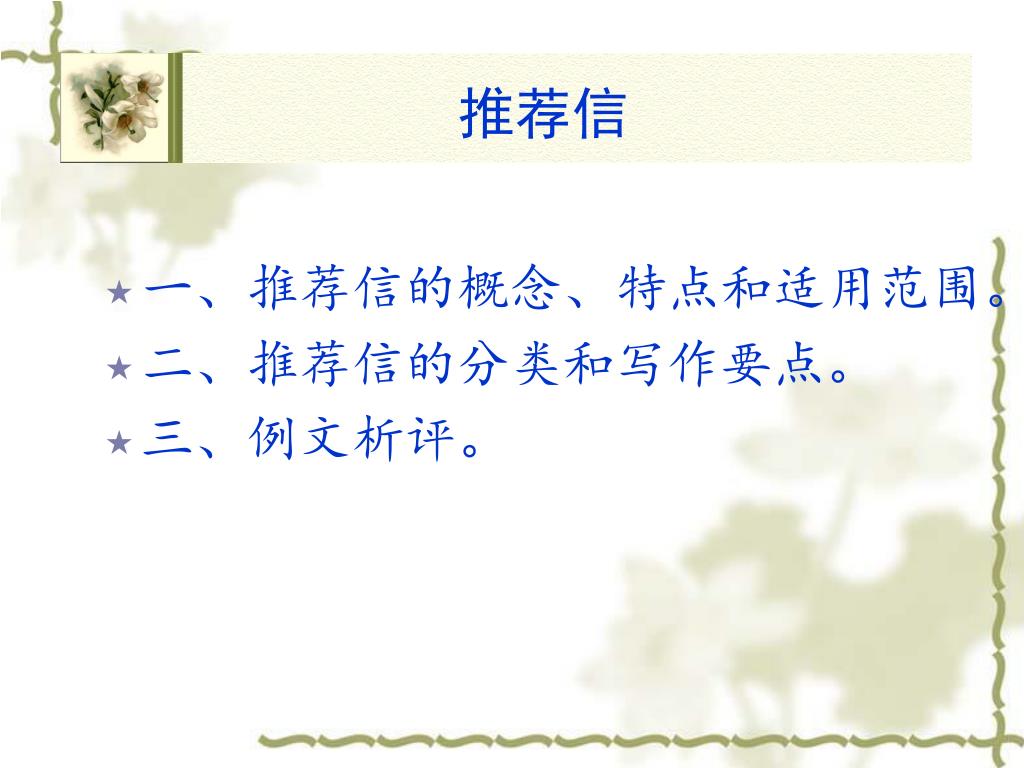 推荐信

★ 一、推荐信的概念、特点和适用范围。
★ 二、推荐信的分类和写作要点。
★ 三、例文析评。